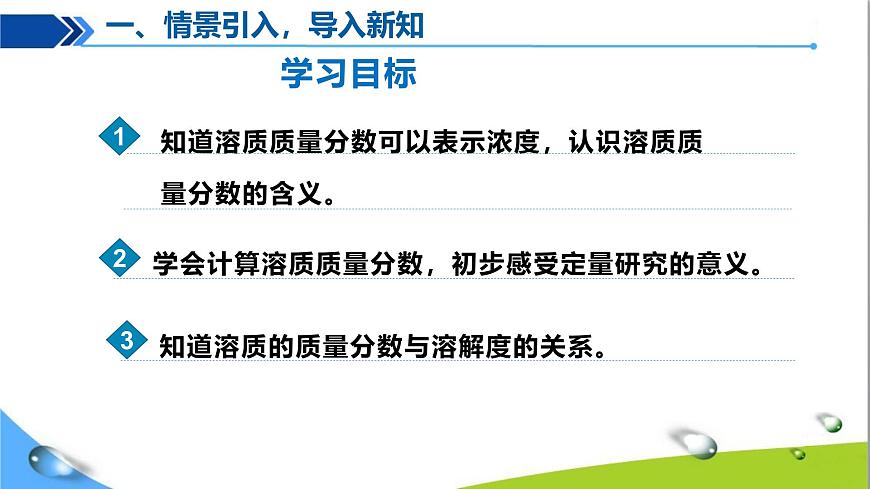 一、情景引入，导入新知

学习目标

1 知道溶质质量分数可以表示浓度，认识溶质质量分数的含义。

2 学会计算溶质质量分数，初步感受定量研究的意义。

3 知道溶质的质量分数与溶解度的关系。